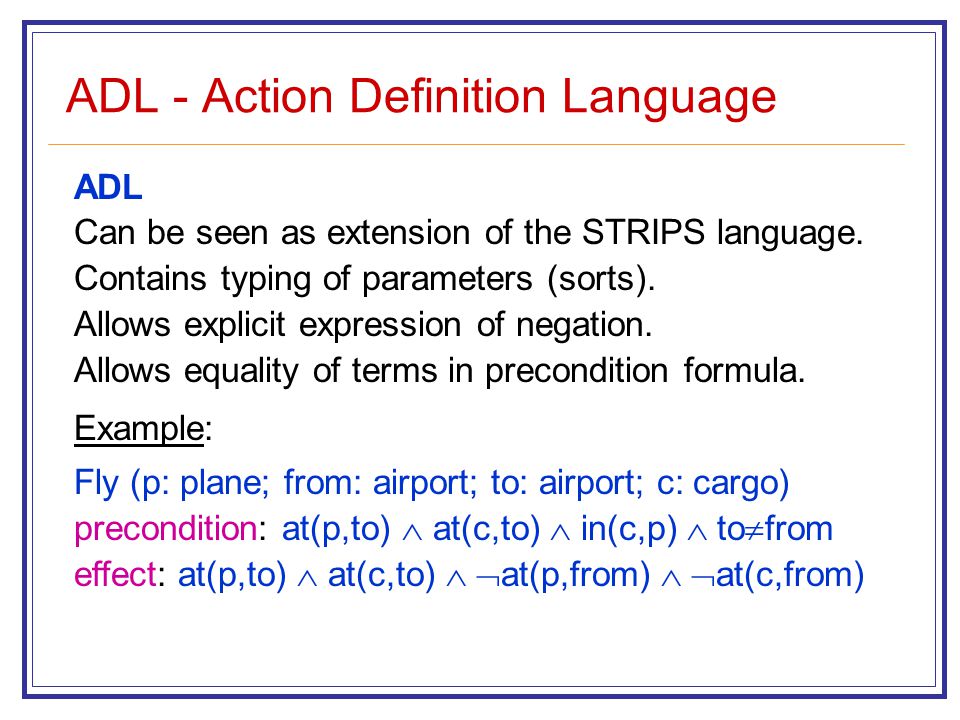 ADL - Action Definition Language

ADL

Can be seen as extension of the STRIPS language.

Contains typing of parameters (sorts).

Allows explicit expression of negation.

Allows equality of terms in precondition formula.

Example:

Fly (p: plane; from: airport; to: airport; c: cargo)

precondition: at(p,to) $\wedge$ at(c,to) $\wedge$ in(c,p) $\wedge$ to$\neq$from

effect: at(p,to) $\wedge$ at(c,to) $\wedge$ $\neg$at(p,from) $\wedge$ $\neg$at(c,from)